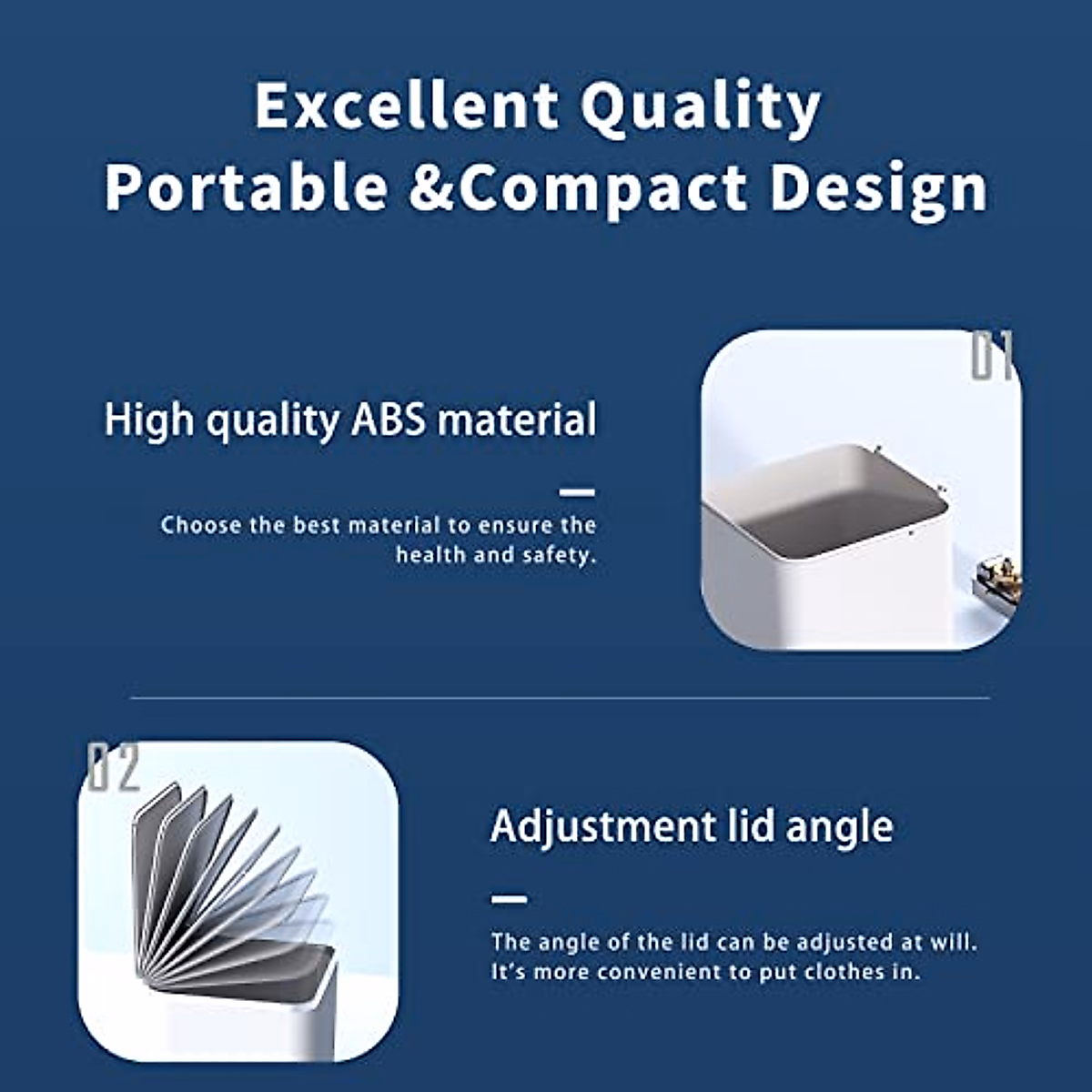 Excellent Quality
Portable &Compact Design

01

High quality ABS material

Choose the best material to ensure the health and safety.

02

Adjustment lid angle

The angle of the lid can be adjusted at will. It's more convenient to put clothes in.